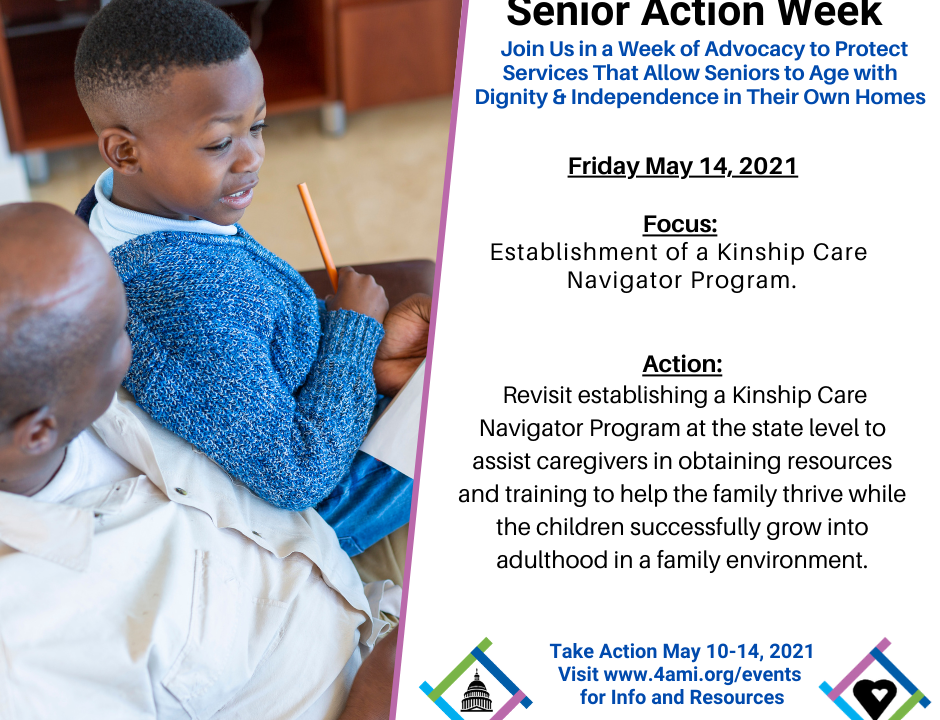 Senior Action Week

Join Us in a Week of Advocacy to Protect Services That Allow Seniors to Age with Dignity & Independence in Their Own Homes

Friday May 14, 2021

Focus:
Establishment of a Kinship Care Navigator Program.

Action:
Revisit establishing a Kinship Care Navigator Program at the state level to assist caregivers in obtaining resources and training to help the family thrive while the children successfully grow into adulthood in a family environment.

Take Action May 10-14, 2021
Visit www.4ami.org/events
for Info and Resources